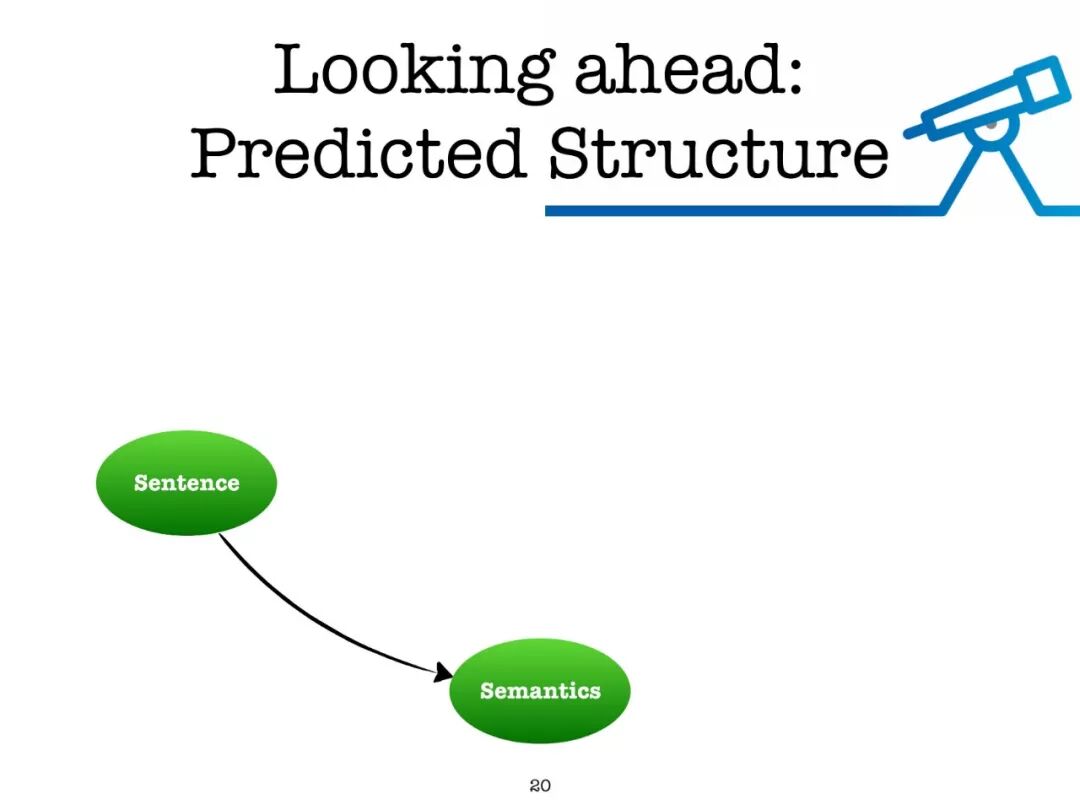 Looking ahead:
Predicted Structure

Sentence

Semantics

20